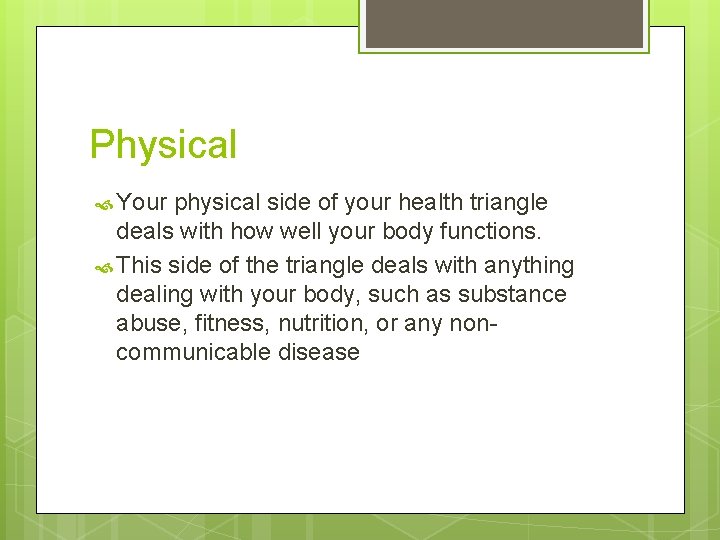 Physical

Your physical side of your health triangle deals with how well your body functions.

This side of the triangle deals with anything dealing with your body, such as substance abuse, fitness, nutrition, or any non-communicable disease